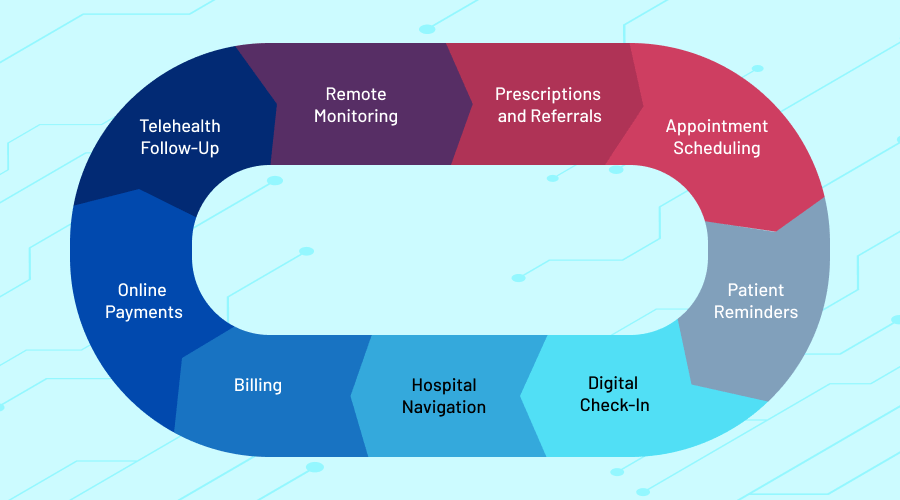 Telehealth Follow-Up

Remote Monitoring

Prescriptions and Referrals

Appointment Scheduling

Patient Reminders

Digital Check-In

Hospital Navigation

Billing

Online Payments